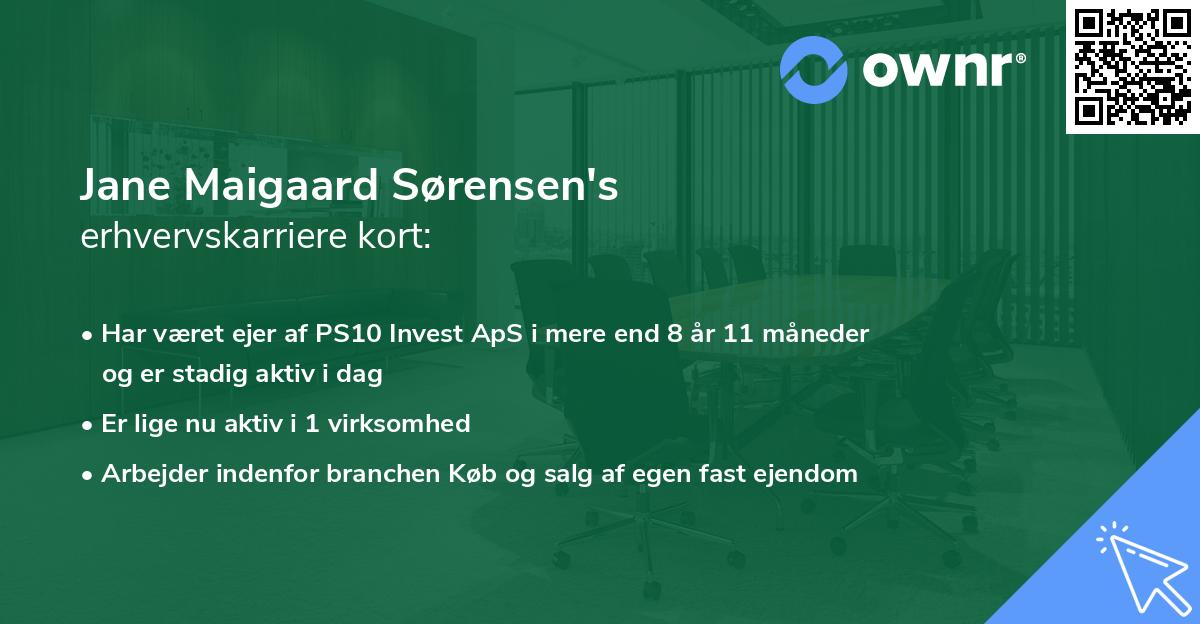 ownr®

Jane Maigaard Sørensen's
erhvervskarriere kort:

• Har været ejer af PS10 Invest ApS i mere end 8 år 11 måneder og er stadig aktiv i dag
• Er lige nu aktiv i 1 virksomhed
• Arbejder indenfor branchen Køb og salg af egen fast ejendom